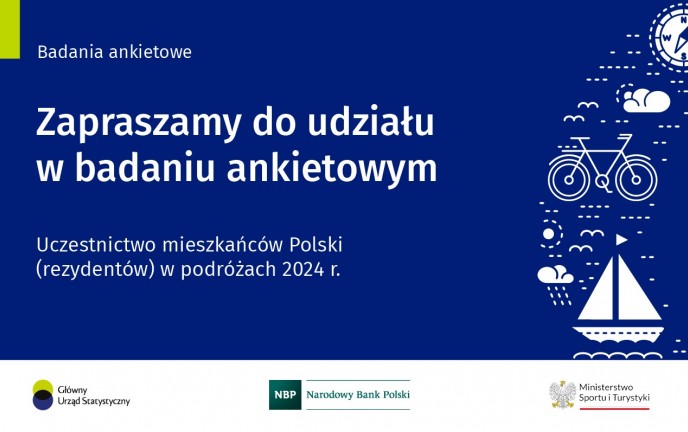 Badania ankietowe

Zapraszamy do udziału w badaniu ankietowym

Uczestnictwo mieszkańców Polski (rezydentów) w podróżach 2024 r.

N
W
S

Główny Urząd Statystyczny

NBP Narodowy Bank Polski

Ministerstwo Sportu i Turystyki